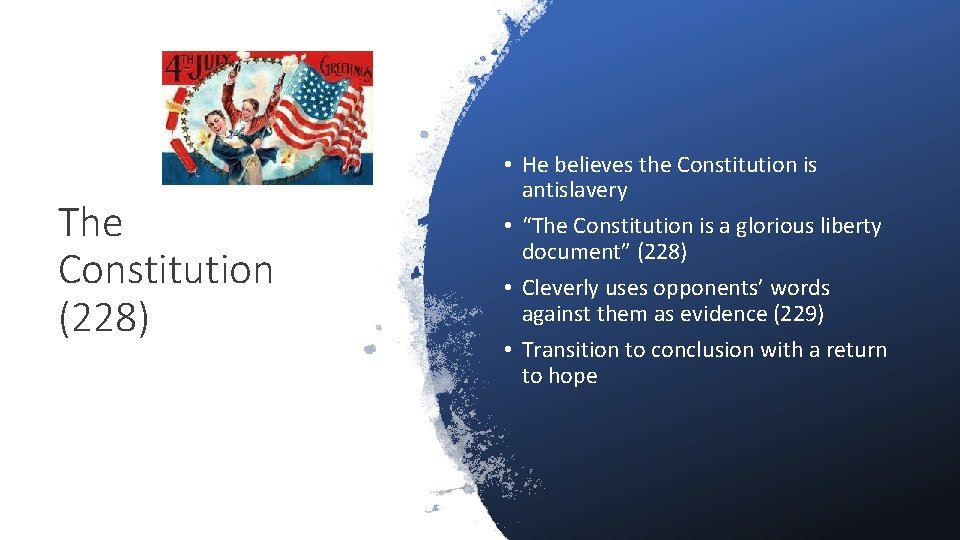 4TH JULY GREETINGS

The Constitution (228)

• He believes the Constitution is antislavery
• “The Constitution is a glorious liberty document” (228)
• Cleverly uses opponents’ words against them as evidence (229)
• Transition to conclusion with a return to hope